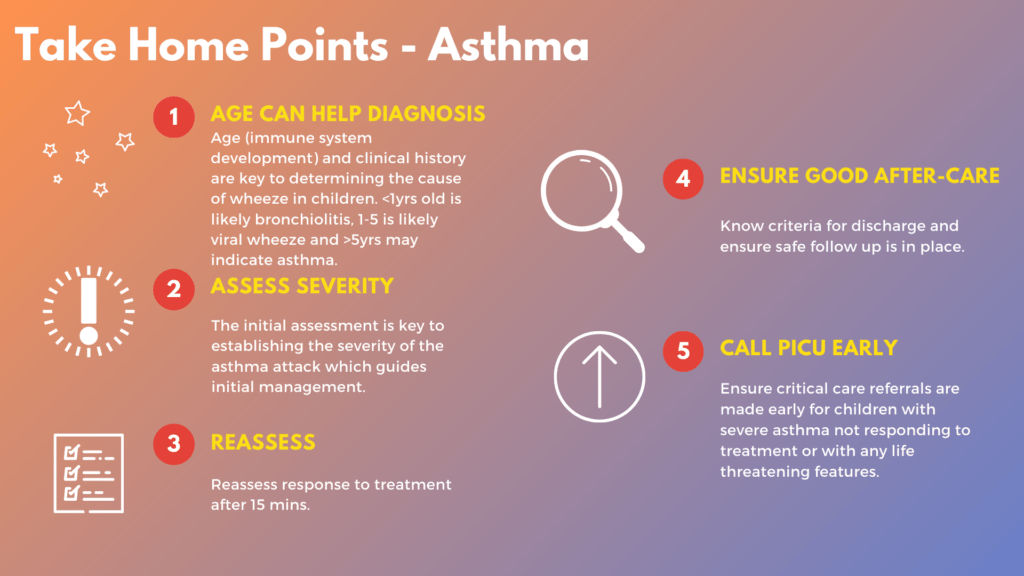 Take Home Points - Asthma

1 AGE CAN HELP DIAGNOSIS

Age (immune system development) and clinical history are key to determining the cause of wheeze in children. <1yrs old is likely bronchiolitis, 1-5 is likely viral wheeze and >5yrs may indicate asthma.

2 ASSESS SEVERITY

The initial assessment is key to establishing the severity of the asthma attack which guides initial management.

3 REASSESS

Reassess response to treatment after 15 mins.

4 ENSURE GOOD AFTER-CARE

Know criteria for discharge and ensure safe follow up is in place.

5 CALL PICU EARLY

Ensure critical care referrals are made early for children with severe asthma not responding to treatment or with any life threatening features.